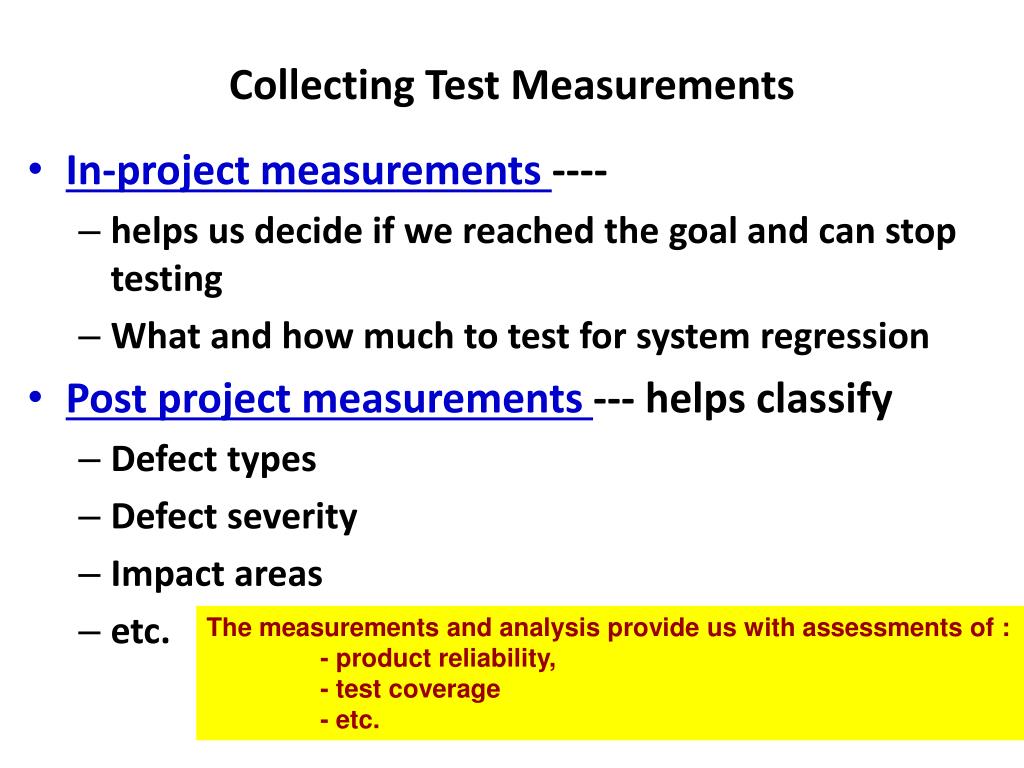 Collecting Test Measurements

• In-project measurements ----
– helps us decide if we reached the goal and can stop testing
– What and how much to test for system regression
• Post project measurements --- helps classify
– Defect types
– Defect severity
– Impact areas
– etc.

The measurements and analysis provide us with assessments of :
- product reliability,
- test coverage
- etc.